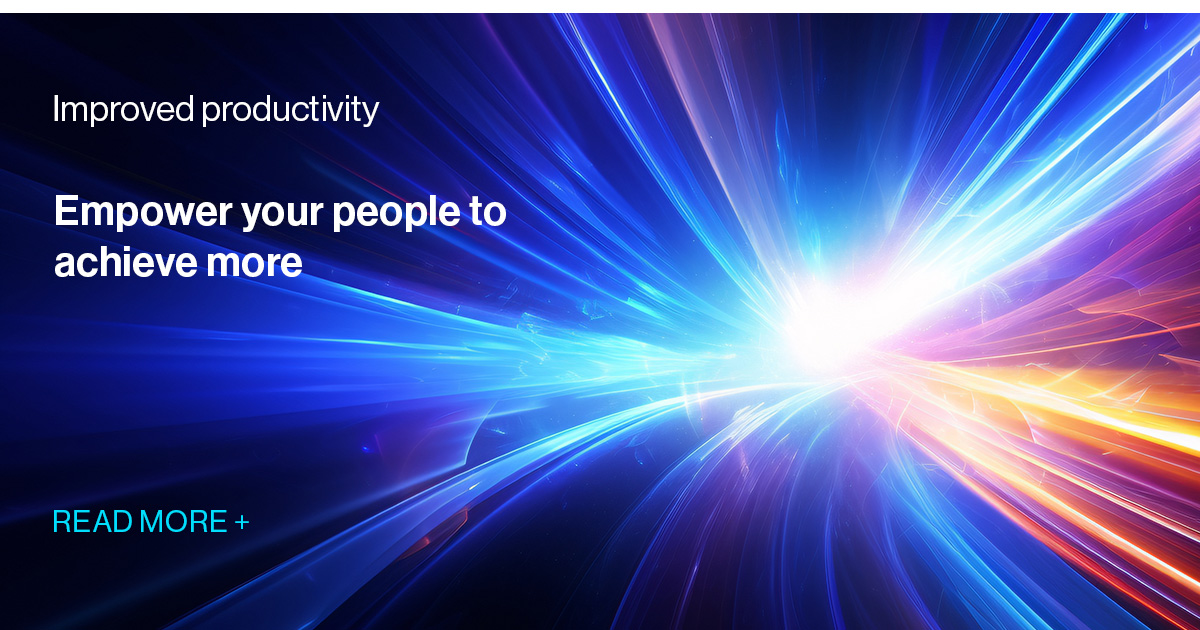 Improved productivity

Empower your people to achieve more

READ MORE +